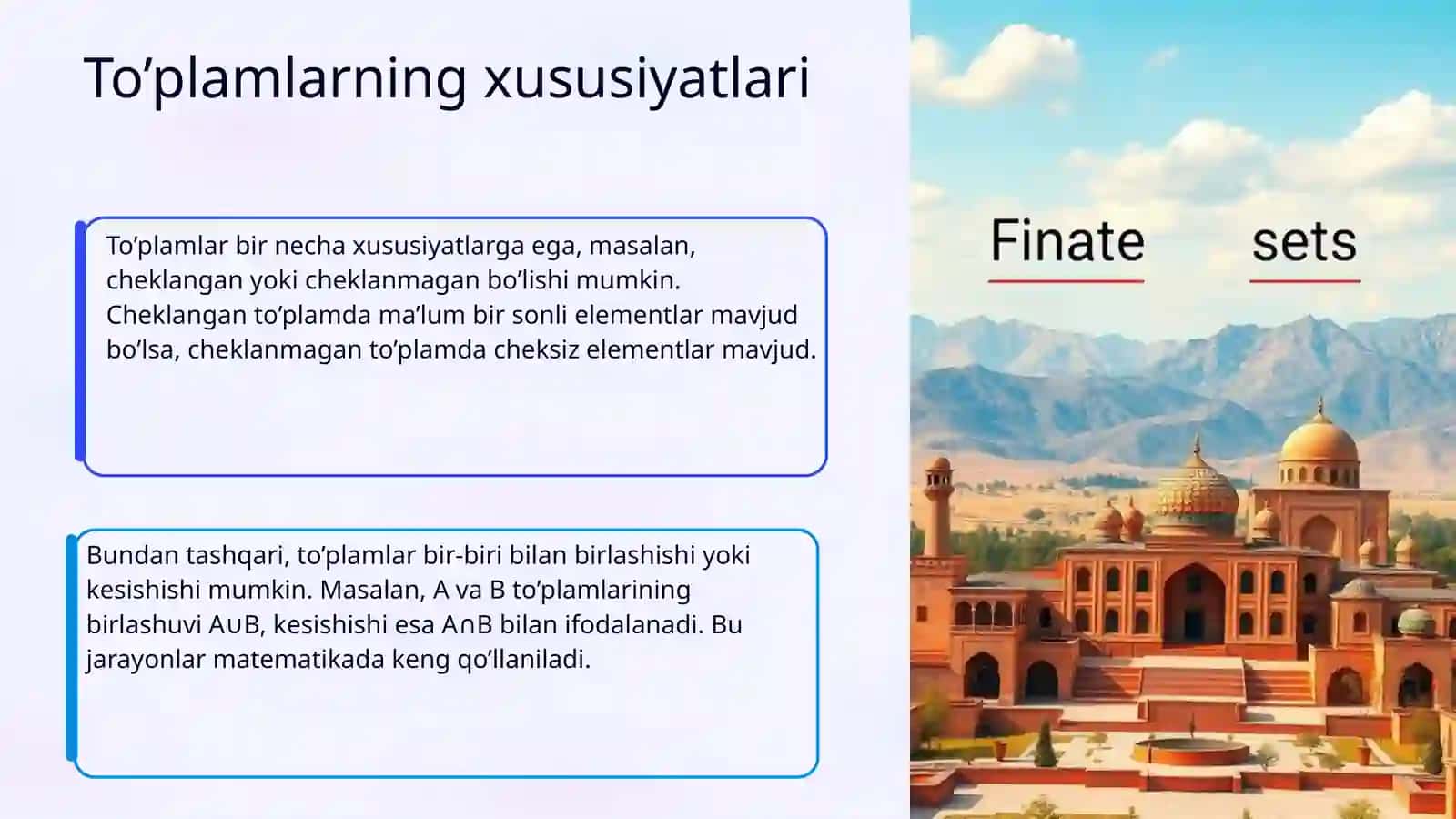 To’plamlarning xususiyatlari

To’plamlar bir necha xususiyatlarga ega, masalan, cheklangan yoki cheklanmagan bo’lishi mumkin. Cheklangan to’plamda ma’lum bir sonli elementlar mavjud bo’lsa, cheklanmagan to’plamda cheksiz elementlar mavjud.

Bundan tashqari, to’plamlar bir-biri bilan birlashishi yoki kesishishi mumkin. Masalan, A va B to’plamlarining birlashuvi $A \cup B$, kesishishi esa $A \cap B$ bilan ifodalanadi. Bu jarayonlar matematikada keng qo’llaniladi.

Finate sets